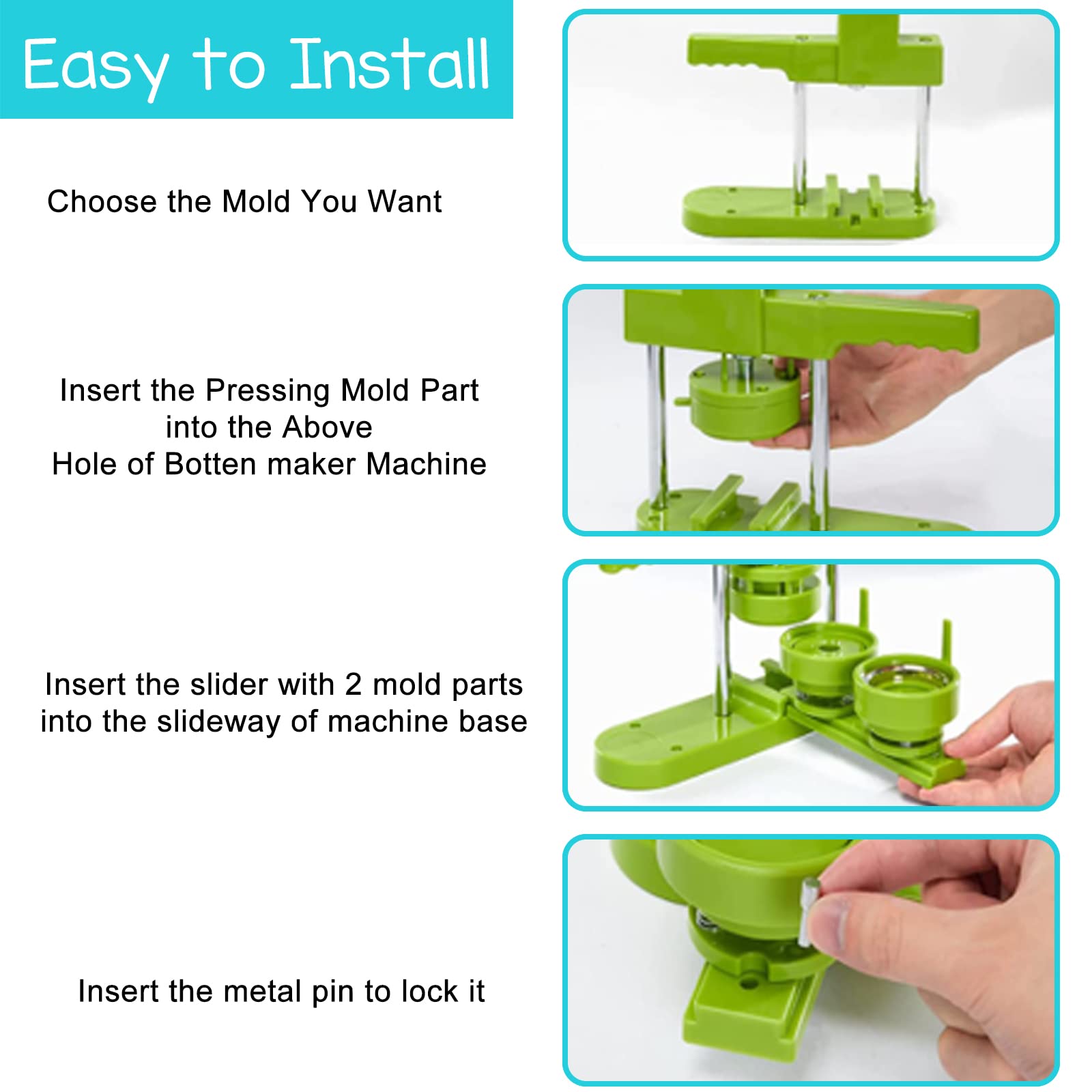 Easy to Install

Choose the Mold You Want

Insert the Pressing Mold Part into the Above Hole of Botten maker Machine

Insert the slider with 2 mold parts into the slideway of machine base

Insert the metal pin to lock it